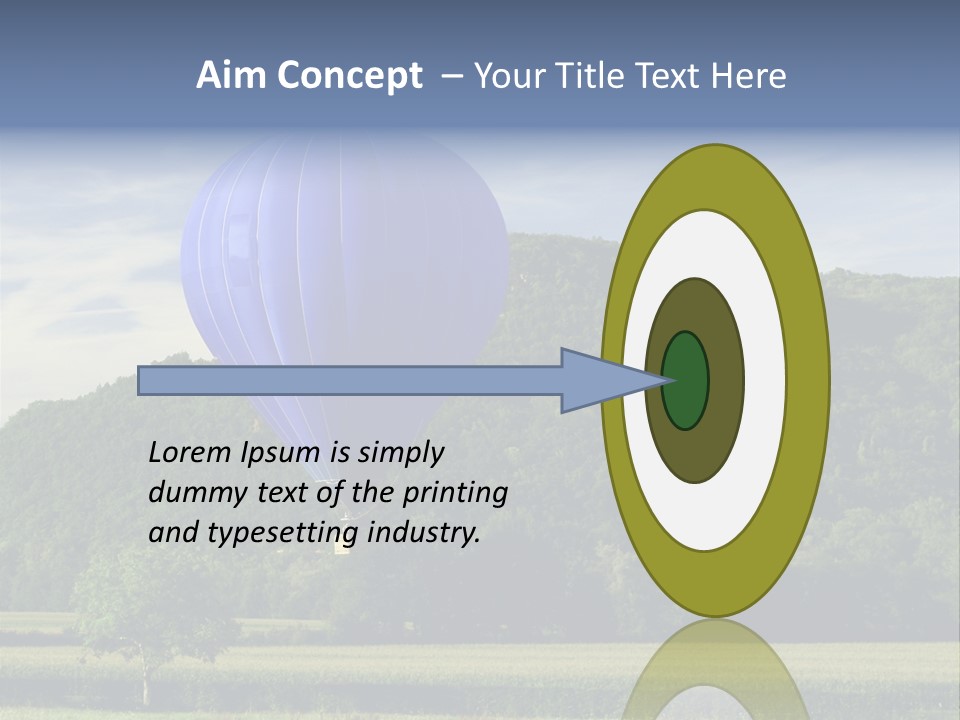 Aim Concept – Your Title Text Here

Lorem Ipsum is simply dummy text of the printing and typesetting industry.